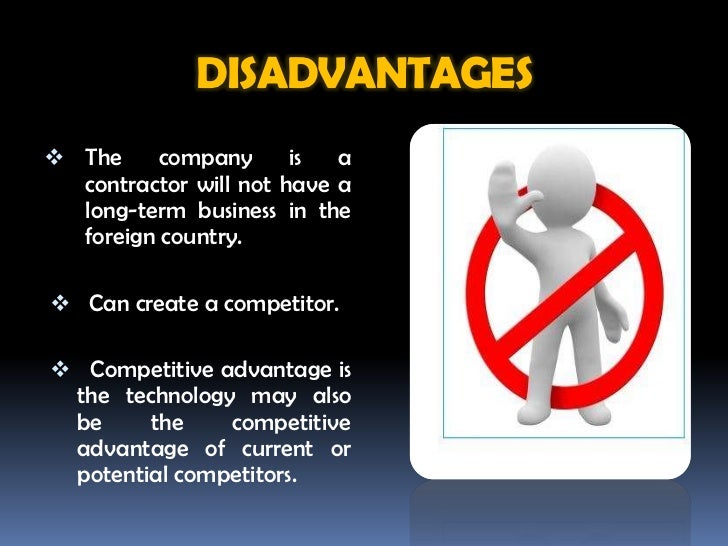 DISADVANTAGES

❖ The company is a contractor will not have a long-term business in the foreign country.

❖ Can create a competitor.

❖ Competitive advantage is the technology may also be the competitive advantage of current or potential competitors.